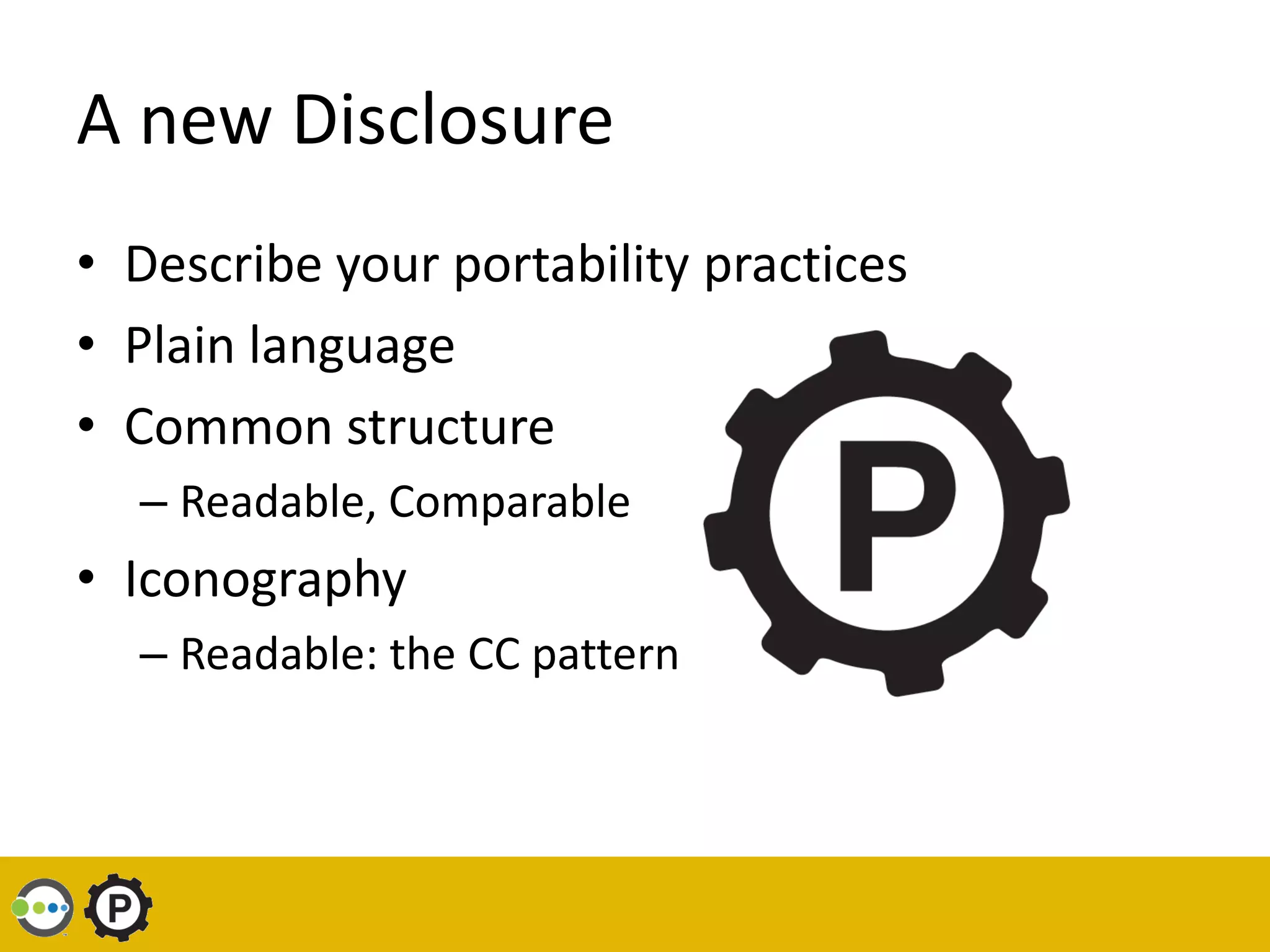 A new Disclosure

• Describe your portability practices
• Plain language
• Common structure
– Readable, Comparable
• Iconography
– Readable: the CC pattern

P

P